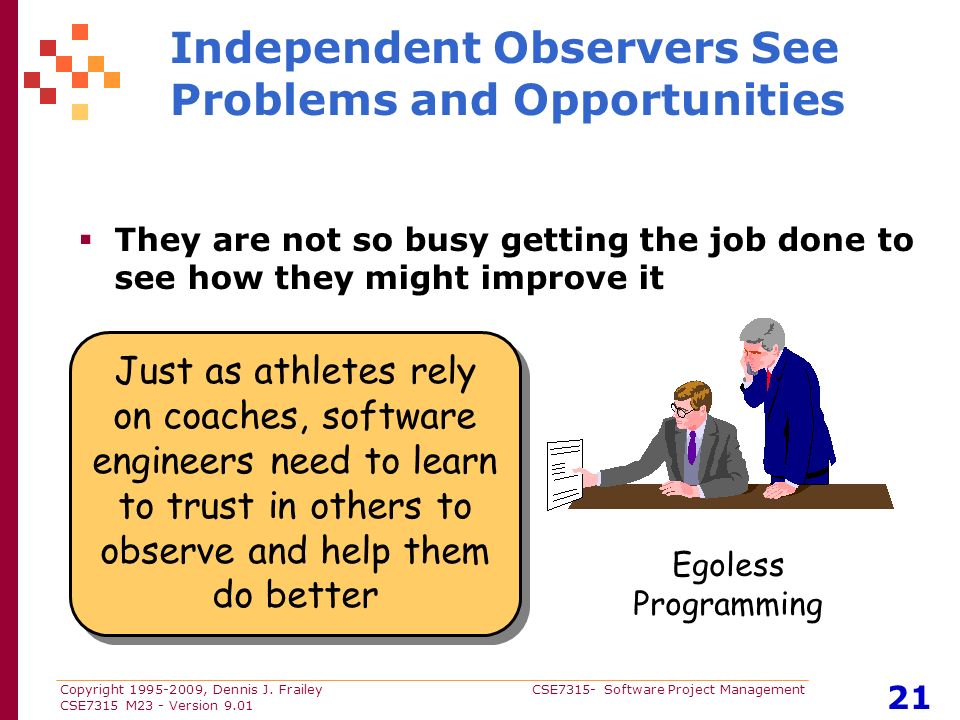 Independent Observers See Problems and Opportunities

▪ They are not so busy getting the job done to see how they might improve it

Just as athletes rely on coaches, software engineers need to learn to trust in others to observe and help them do better

Egoless Programming

Copyright 1995-2009, Dennis J. Frailey
CSE7315 M23 - Version 9.01

CSE7315- Software Project Management

21